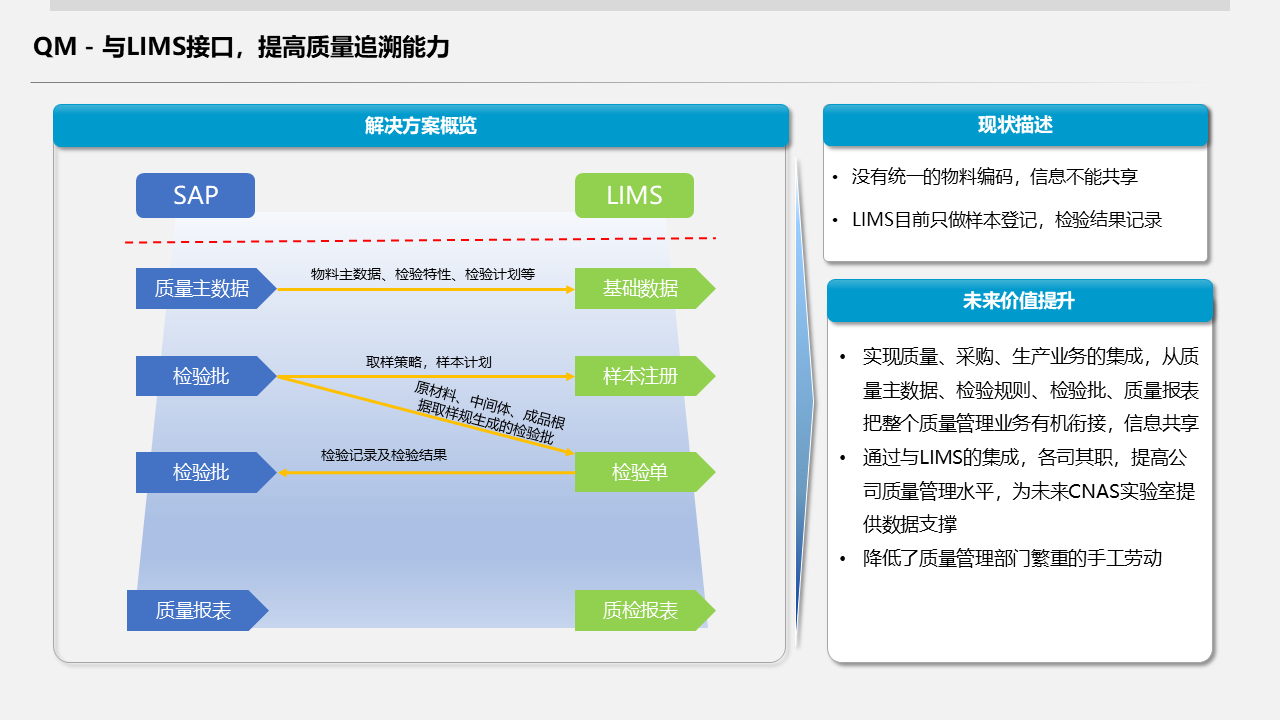 QM - 与LIMS接口，提高质量追溯能力

解决方案概览

SAP

LIMS

质量主数据

物料主数据、检验特性、检验计划等

基础数据

检验批

取样策略，样本计划

样本注册

原材料、中间体、成品根据取样规生成的检验批

检验批

检验记录及检验结果

检验单

质量报表

质检报表

现状描述

• 没有统一的物料编码，信息不能共享

• LIMS目前只做样本登记，检验结果记录

未来价值提升

• 实现质量、采购、生产业务的集成，从质量主数据、检验规则、检验批、质量报表把整个质量管理业务有机衔接，信息共享

• 通过与LIMS的集成，各司其职，提高公司质量管理水平，为未来CNAS实验室提供数据支撑

• 降低了质量管理部门繁重的手工劳动